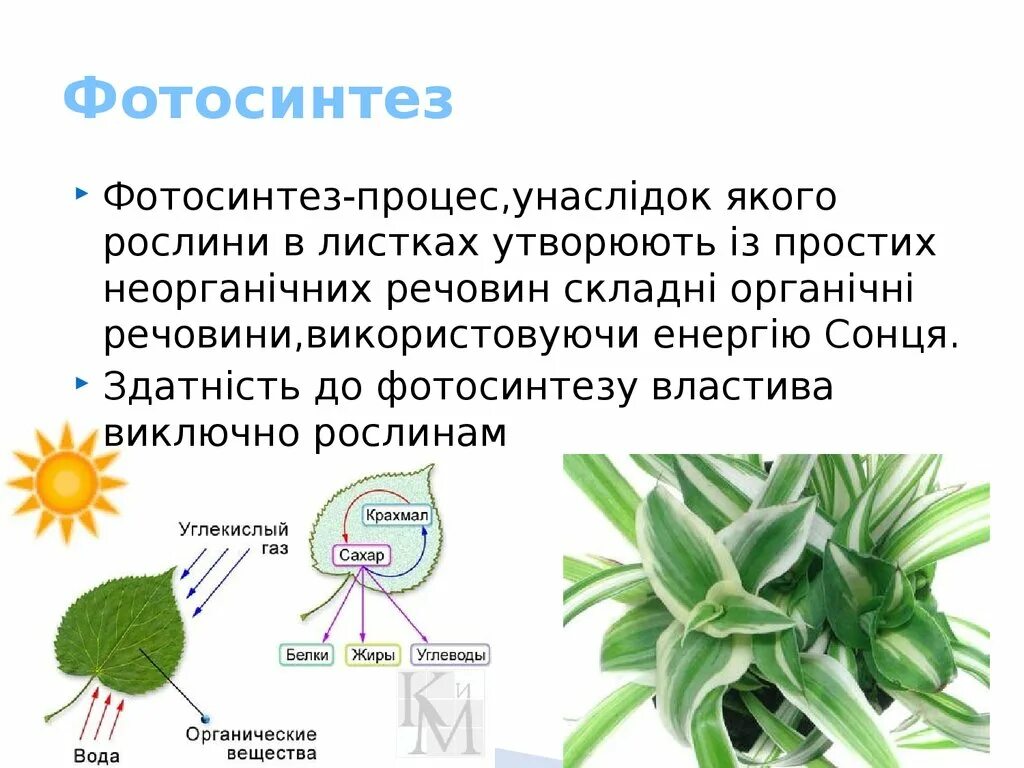 Фотосинтез

Фотосинтез-процес,унаслідок якого рослини в листках утворюють із простих неорганічних речовин складні органічні речовини,використовуючи енергію Сонця.

Здатність до фотосинтезу властива виключно рослинам

Углекислый газ

Вода

Органические вещества

Крахмал

Сахар

Белки

Жиры

Углеводы

КиМ